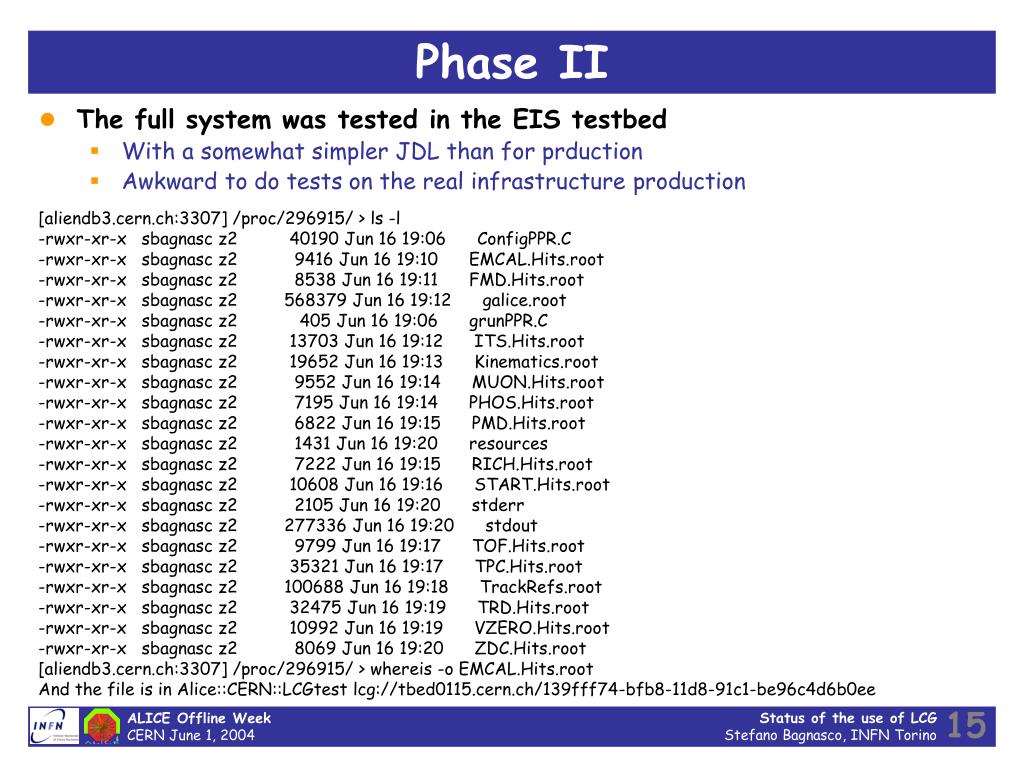 Phase II

The full system was tested in the EIS testbed

With a somewhat simpler JDL than for prduction

Awkward to do tests on the real infrastructure production

[aliendb3.cern.ch:3307] /proc/296915/ > ls -l
-rwxr-xr-x sbagnasc z2 40190 Jun 16 19:06 ConfigPPR.C
-rwxr-xr-x sbagnasc z2 9416 Jun 16 19:10 EMCAL.Hits.root
-rwxr-xr-x sbagnasc z2 8538 Jun 16 19:11 FMD.Hits.root
-rwxr-xr-x sbagnasc z2 568379 Jun 16 19:12 galice.root
-rwxr-xr-x sbagnasc z2 405 Jun 16 19:06 grunPPR.C
-rwxr-xr-x sbagnasc z2 13703 Jun 16 19:12 ITS.Hits.root
-rwxr-xr-x sbagnasc z2 19652 Jun 16 19:13 Kinematics.root
-rwxr-xr-x sbagnasc z2 9552 Jun 16 19:14 MUON.Hits.root
-rwxr-xr-x sbagnasc z2 7195 Jun 16 19:14 PHOS.Hits.root
-rwxr-xr-x sbagnasc z2 6822 Jun 16 19:15 PMD.Hits.root
-rwxr-xr-x sbagnasc z2 1431 Jun 16 19:20 resources
-rwxr-xr-x sbagnasc z2 7222 Jun 16 19:15 RICH.Hits.root
-rwxr-xr-x sbagnasc z2 10608 Jun 16 19:16 START.Hits.root
-rwxr-xr-x sbagnasc z2 2105 Jun 16 19:20 stderr
-rwxr-xr-x sbagnasc z2 277336 Jun 16 19:20 stdout
-rwxr-xr-x sbagnasc z2 9799 Jun 16 19:17 TOF.Hits.root
-rwxr-xr-x sbagnasc z2 35321 Jun 16 19:17 TPC.Hits.root
-rwxr-xr-x sbagnasc z2 100688 Jun 16 19:18 TrackRefs.root
-rwxr-xr-x sbagnasc z2 32475 Jun 16 19:19 TRD.Hits.root
-rwxr-xr-x sbagnasc z2 10992 Jun 16 19:19 VZERO.Hits.root
-rwxr-xr-x sbagnasc z2 8069 Jun 16 19:20 ZDC.Hits.root
[aliendb3.cern.ch:3307] /proc/296915/ > whereis -o EMCAL.Hits.root
And the file is in Alice::CERN::LCGtest lcg://tbed0115.cern.ch/139fff74-bfb8-11d8-91c1-be96c4d6b0ee

INFN
ALICE Offline Week
CERN June 1, 2004
Status of the use of LCG
Stefano Bagnasco, INFN Torino
15